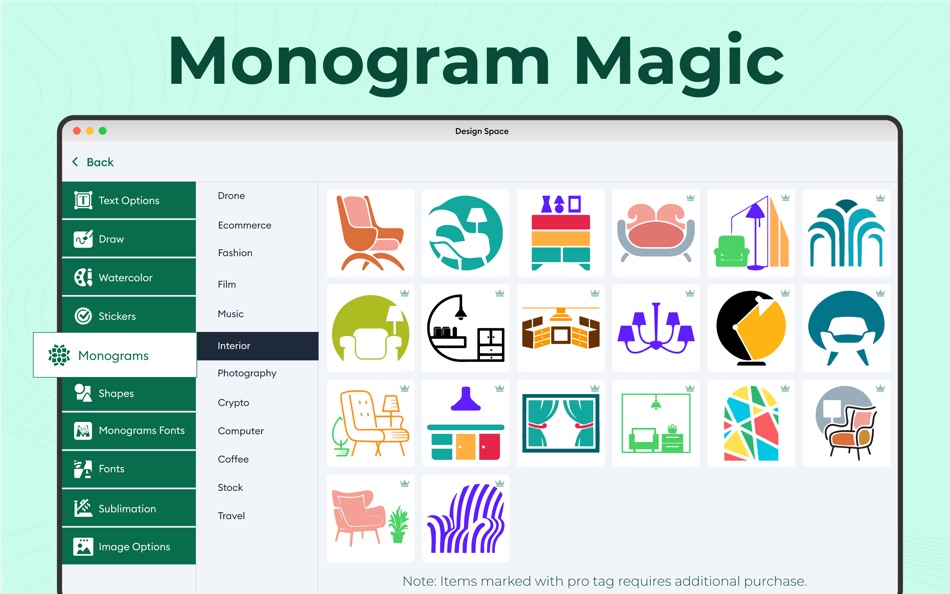 Monogram Magic

Design Space

Back

Text Options
Draw
Watercolor
Stickers
Monograms
Shapes
Monograms Fonts
Fonts
Sublimation
Image Options

Drone
Ecommerce
Fashion
Film
Music
Interior
Photography
Crypto
Computer
Coffee
Stock
Travel

Note: Items marked with pro tag requires additional purchase.